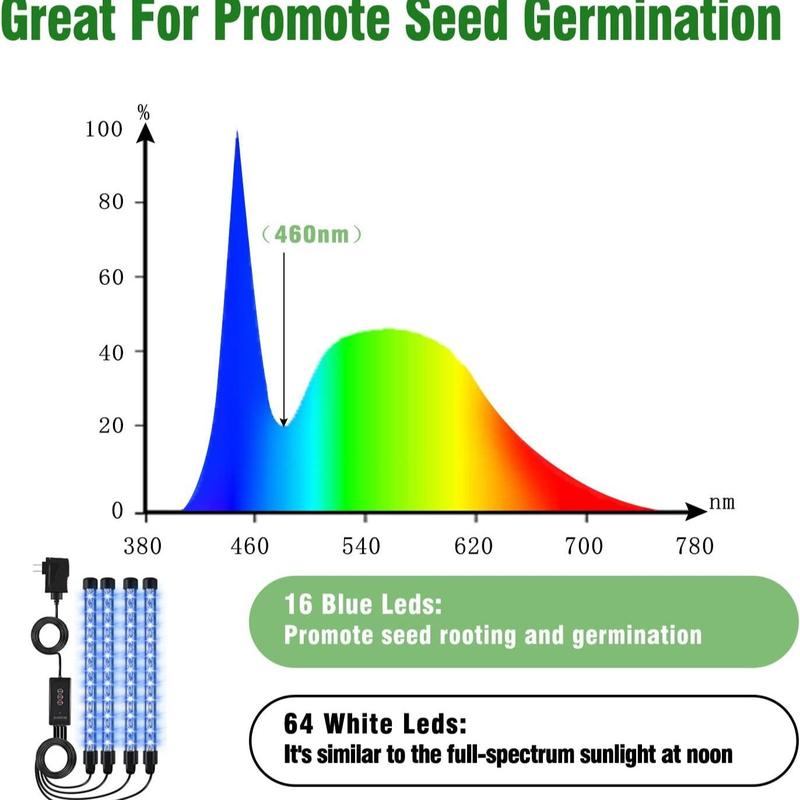 Great For Promote Seed Germination

%

100

80

60

40

20

0

(460nm)

nm

380 460 540 620 700 780

16 Blue Leds:
Promote seed rooting and germination

64 White Leds:
It's similar to the full-spectrum sunlight at noon